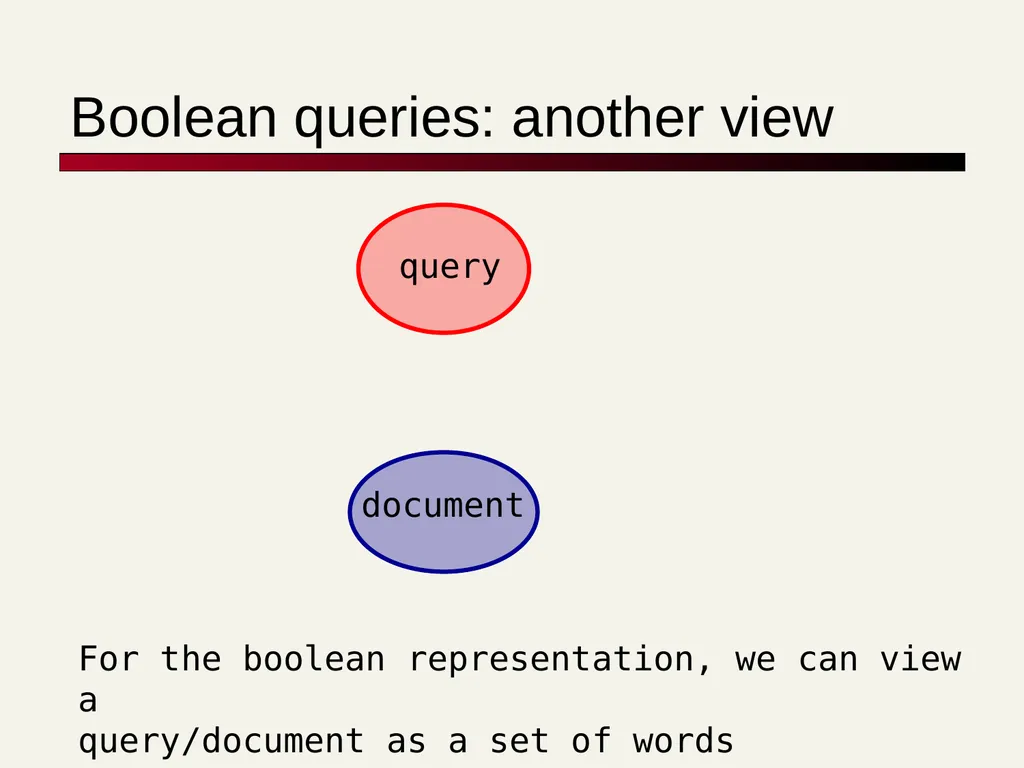 Boolean queries: another view

query

document

For the boolean representation, we can view a query/document as a set of words